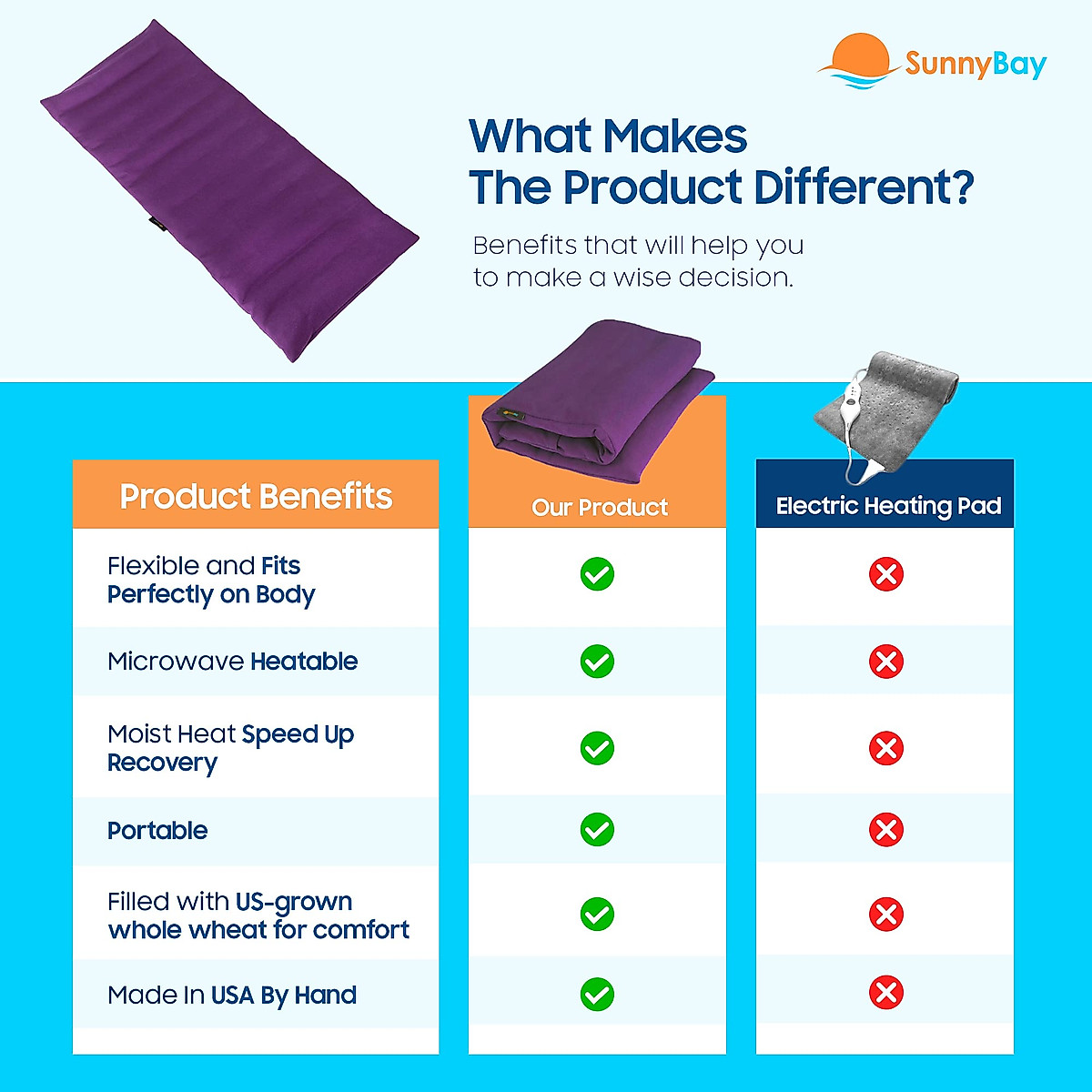 SunnyBay

What Makes The Product Different?

Benefits that will help you to make a wise decision.

| Product Benefits | Our Product | Electric Heating Pad |
|---|---|---|
| Flexible and Fits Perfectly on Body | ✓ | ✗ |
| Microwave Heatable | ✓ | ✗ |
| Moist Heat Speed Up Recovery | ✓ | ✗ |
| Portable | ✓ | ✗ |
| Filled with US-grown whole wheat for comfort | ✓ | ✗ |
| Made In USA By Hand | ✓ | ✗ |